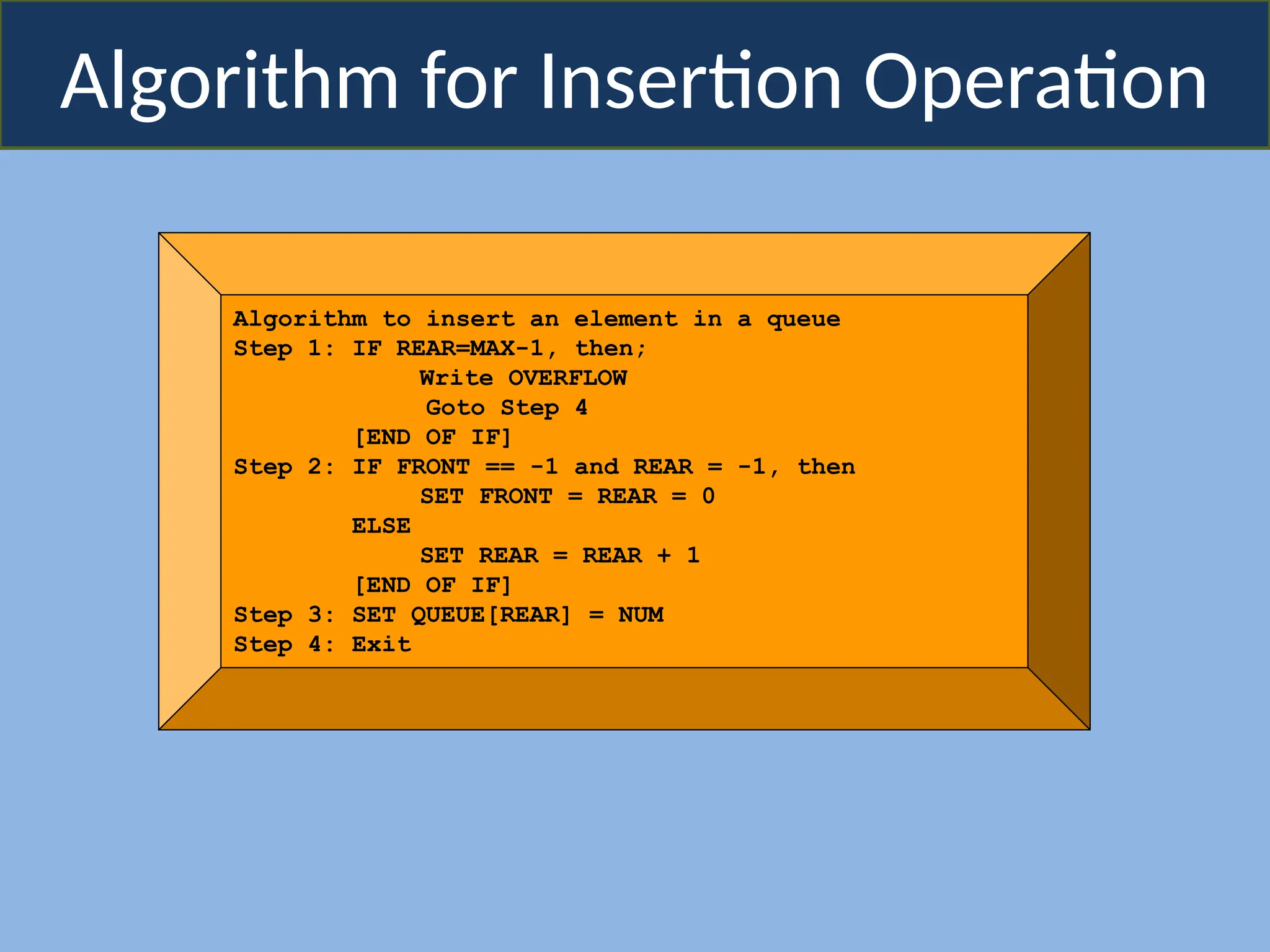 Algorithm for Insertion Operation

Algorithm to insert an element in a queue
Step 1: IF REAR=MAX-1, then;
Write OVERFLOW
Goto Step 4
[END OF IF]
Step 2: IF FRONT == -1 and REAR = -1, then
SET FRONT = REAR = 0
ELSE
SET REAR = REAR + 1
[END OF IF]
Step 3: SET QUEUE[REAR] = NUM
Step 4: Exit